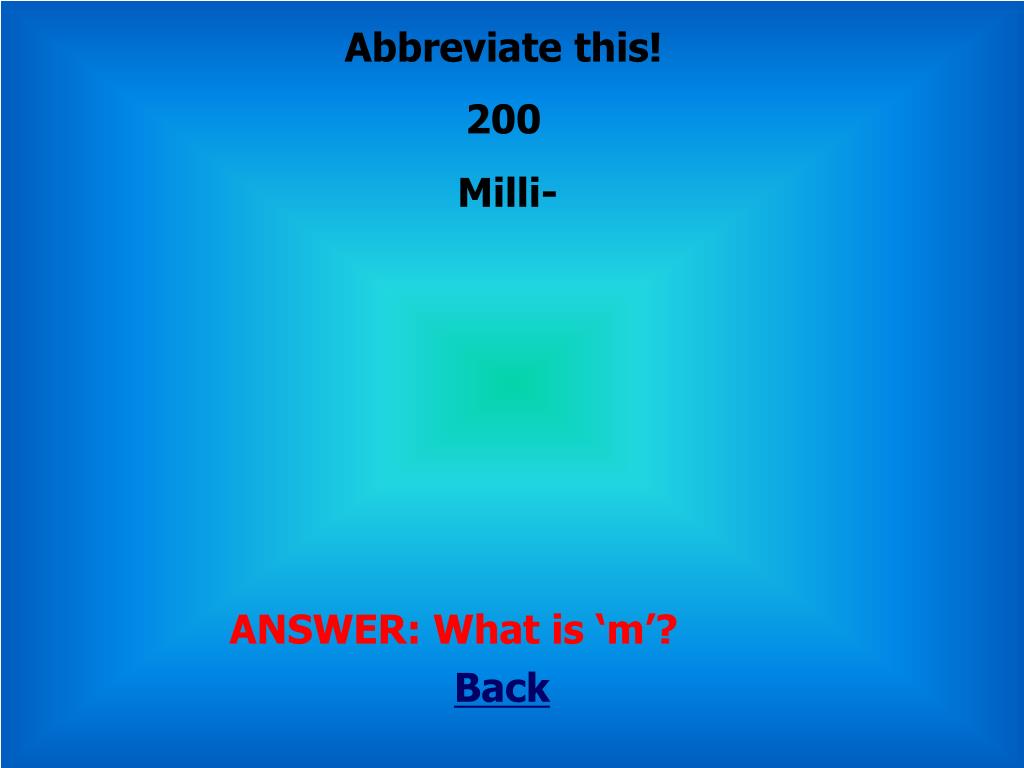 Abbreviate this!

200

Milli-

ANSWER: What is ‘m’?

Back